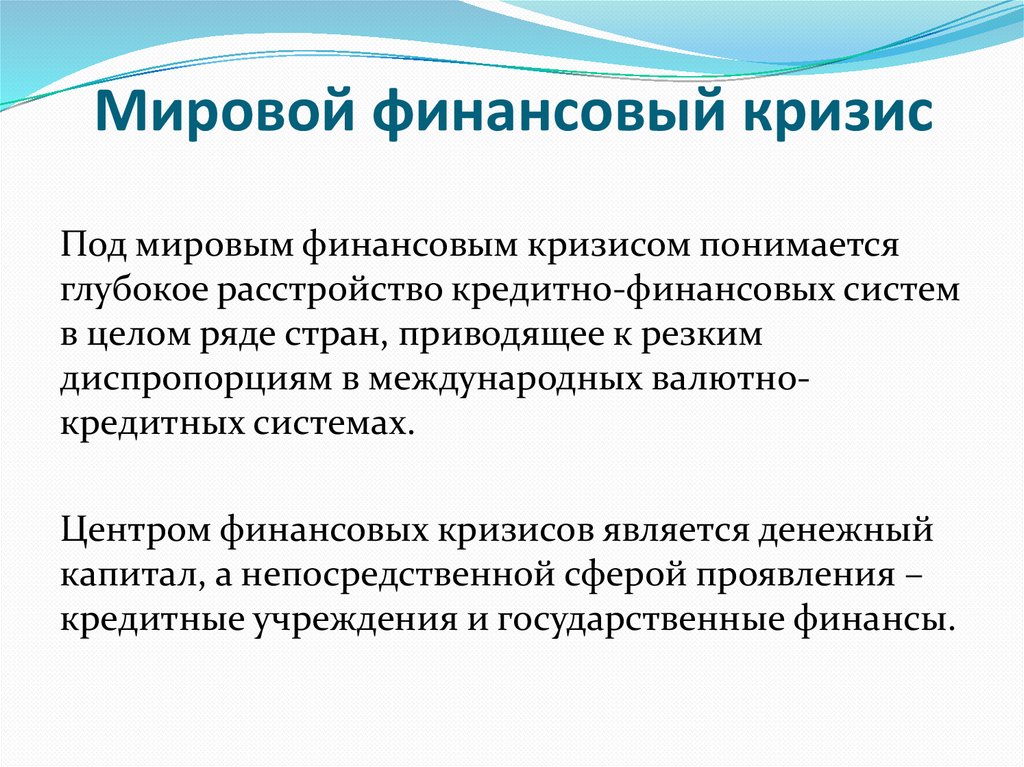 Мировой финансовый кризис

Под мировым финансовым кризисом понимается глубокое расстройство кредитно-финансовых систем в целом ряде стран, приводящее к резким диспропорциям в международных валютно-кредитных системах.

Центром финансовых кризисов является денежный капитал, а непосредственной сферой проявления – кредитные учреждения и государственные финансы.